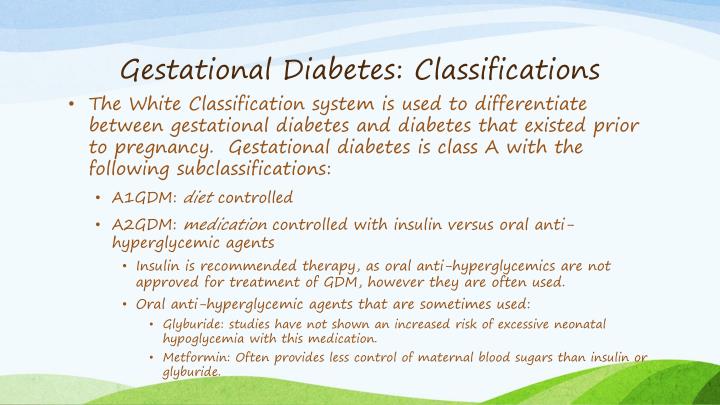 Gestational Diabetes: Classifications

• The White Classification system is used to differentiate between gestational diabetes and diabetes that existed prior to pregnancy. Gestational diabetes is class A with the following subclassifications:

• A1GDM: diet controlled

• A2GDM: medication controlled with insulin versus oral anti-hyperglycemic agents

• Insulin is recommended therapy, as oral anti-hyperglycemics are not approved for treatment of GDM, however they are often used.

• Oral anti-hyperglycemic agents that are sometimes used:

• Glyburide: studies have not shown an increased risk of excessive neonatal hypoglycemia with this medication.

• Metformin: Often provides less control of maternal blood sugars than insulin or glyburide.